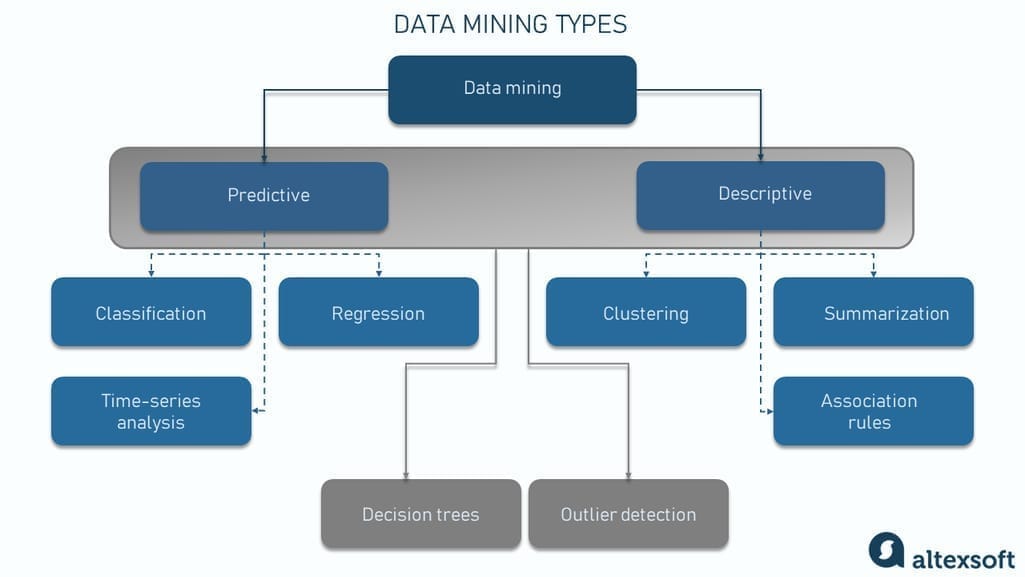 DATA MINING TYPES

Data mining

Predictive

Descriptive

Classification

Regression

Clustering

Summarization

Time-series analysis

Association rules

Decision trees

Outlier detection

altexsoft